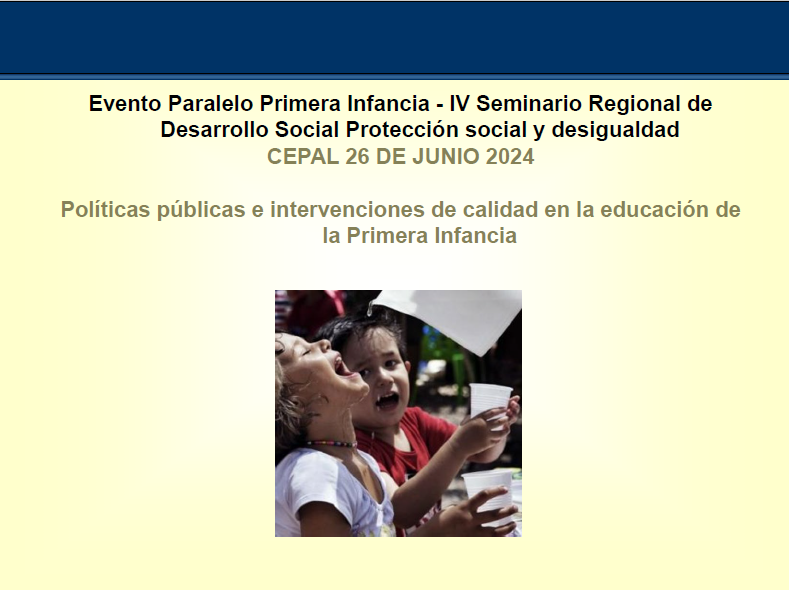 Evento Paralelo Primera Infancia - IV Seminario Regional de Desarrollo Social Protección social y desigualdad
CEPAL 26 DE JUNIO 2024

Políticas públicas e intervenciones de calidad en la educación de la Primera Infancia